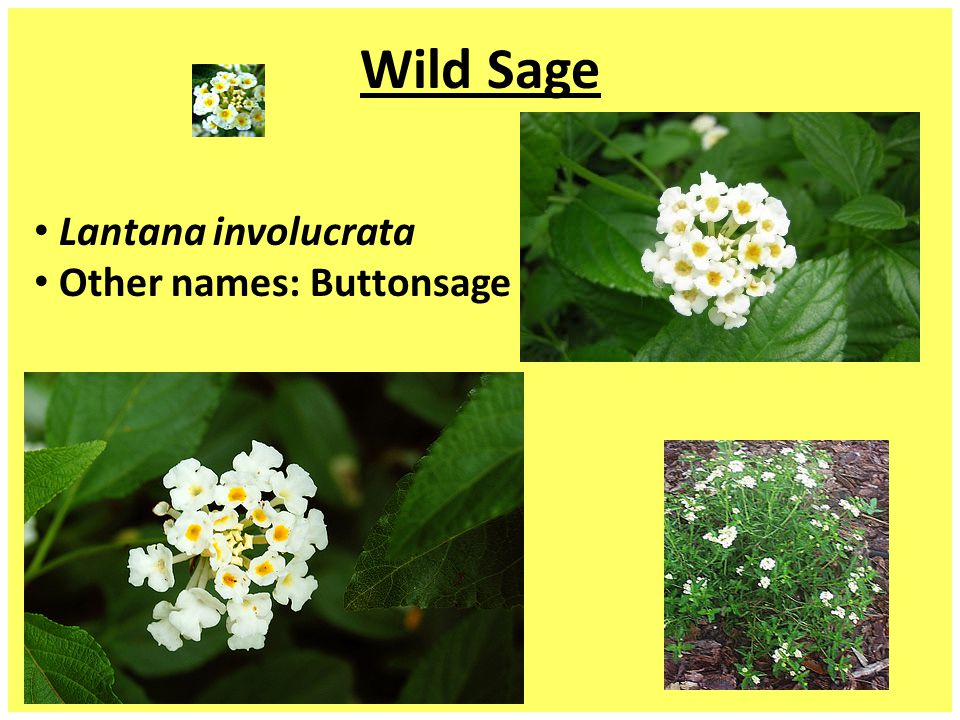 Wild Sage

• Lantana involucrata
• Other names: Buttonsage